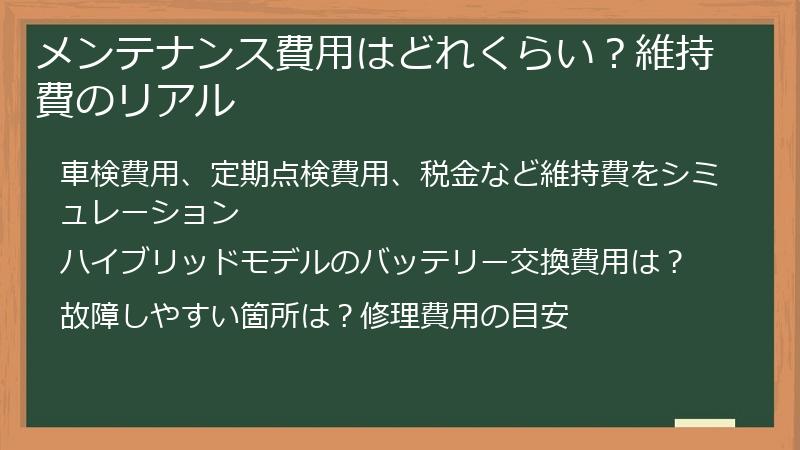 メンテナンス費用はどれくらい？維持費のリアル

車検費用、定期点検費用、税金など維持費をシミュレーション

ハイブリッドモデルのバッテリー交換費用は？

故障しやすい箇所は？修理費用の目安